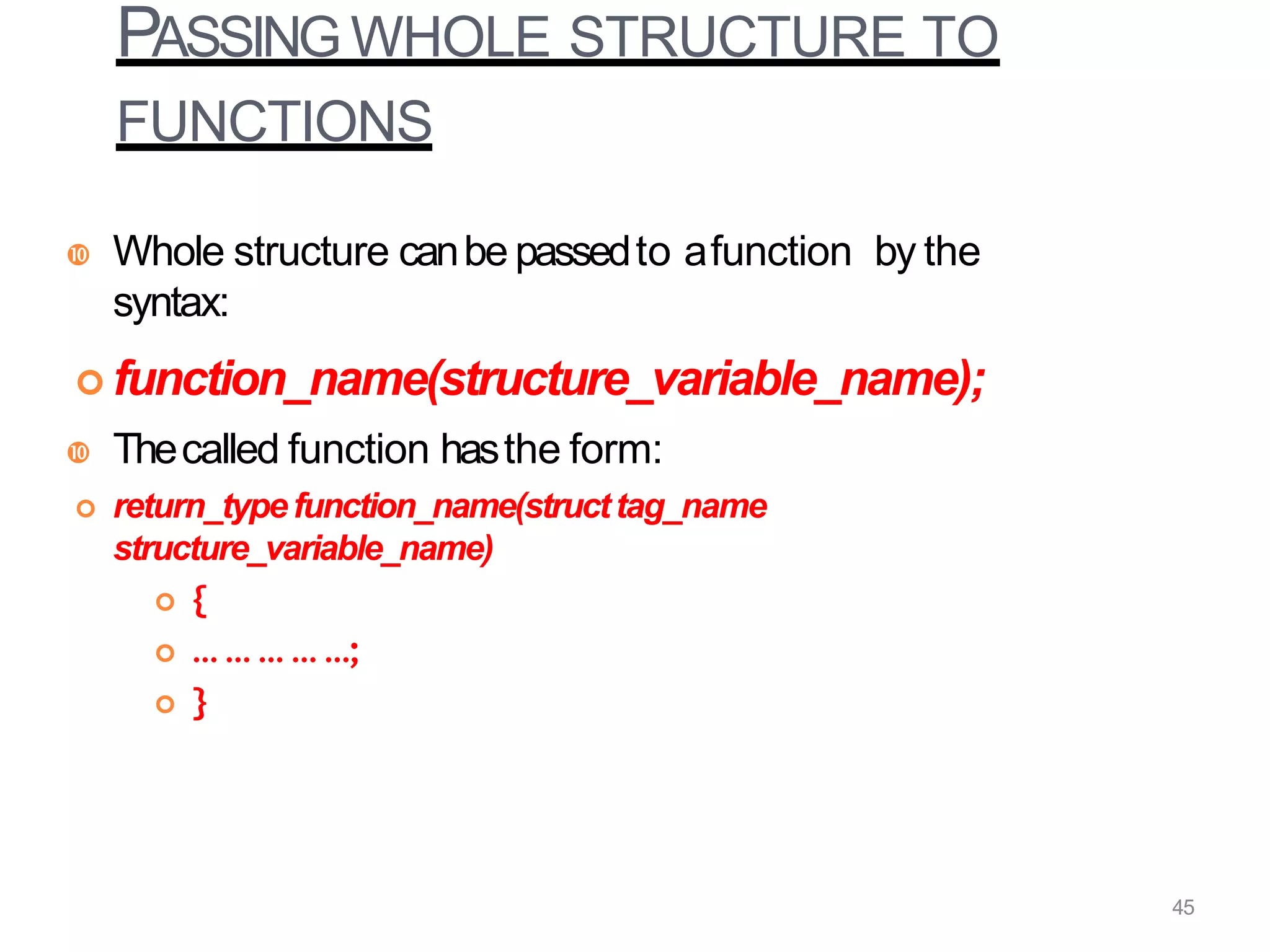 PASSING WHOLE STRUCTURE TO FUNCTIONS

Whole structure can be passed to a function by the syntax:

function_name(structure_variable_name);

The called function has the form:

return_type function_name(struct tag_name structure_variable_name)

{

… … … … …;

}

45